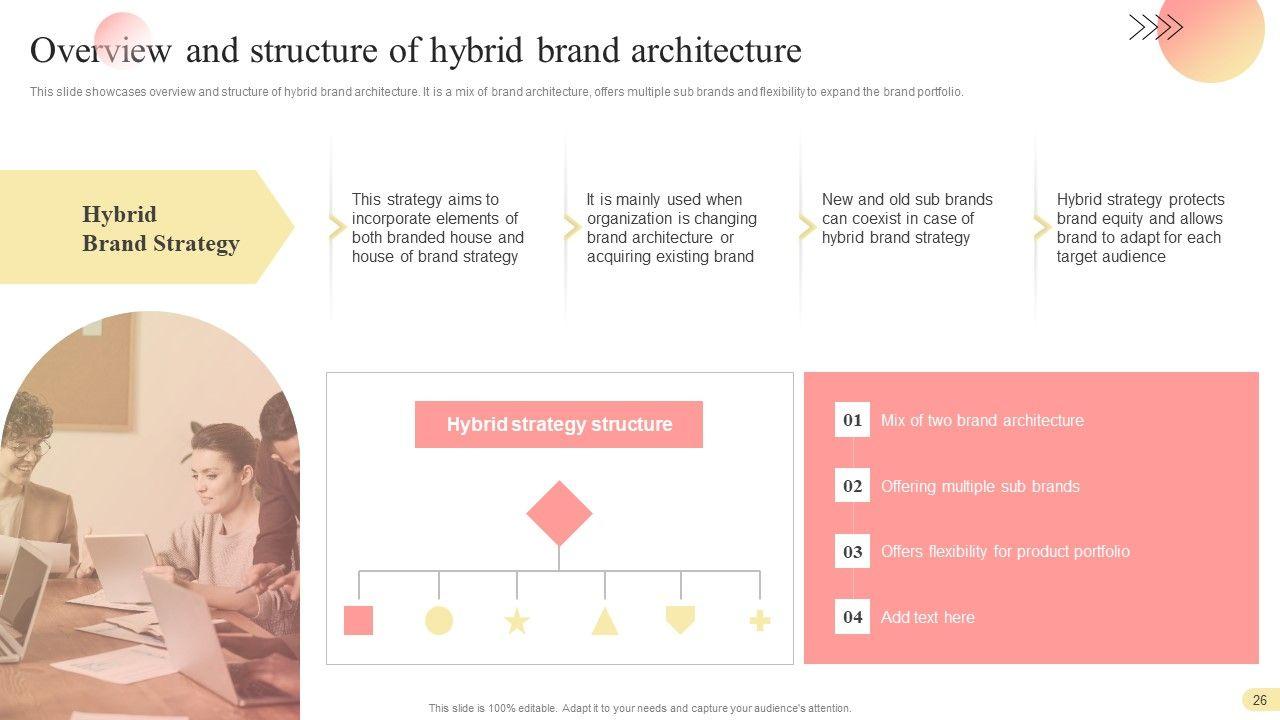 Overview and structure of hybrid brand architecture

This slide showcases overview and structure of hybrid brand architecture. It is a mix of brand architecture, offers multiple sub brands and flexibility to expand the brand portfolio.

Hybrid Brand Strategy

This strategy aims to incorporate elements of both branded house and house of brand strategy

It is mainly used when organization is changing brand architecture or acquiring existing brand

New and old sub brands can coexist in case of hybrid brand strategy

Hybrid strategy protects brand equity and allows brand to adapt for each target audience

Hybrid strategy structure

01 Mix of two brand architecture

02 Offering multiple sub brands

03 Offers flexibility for product portfolio

04 Add text here

This slide is 100% editable. Adapt it to your needs and capture your audience's attention.

26